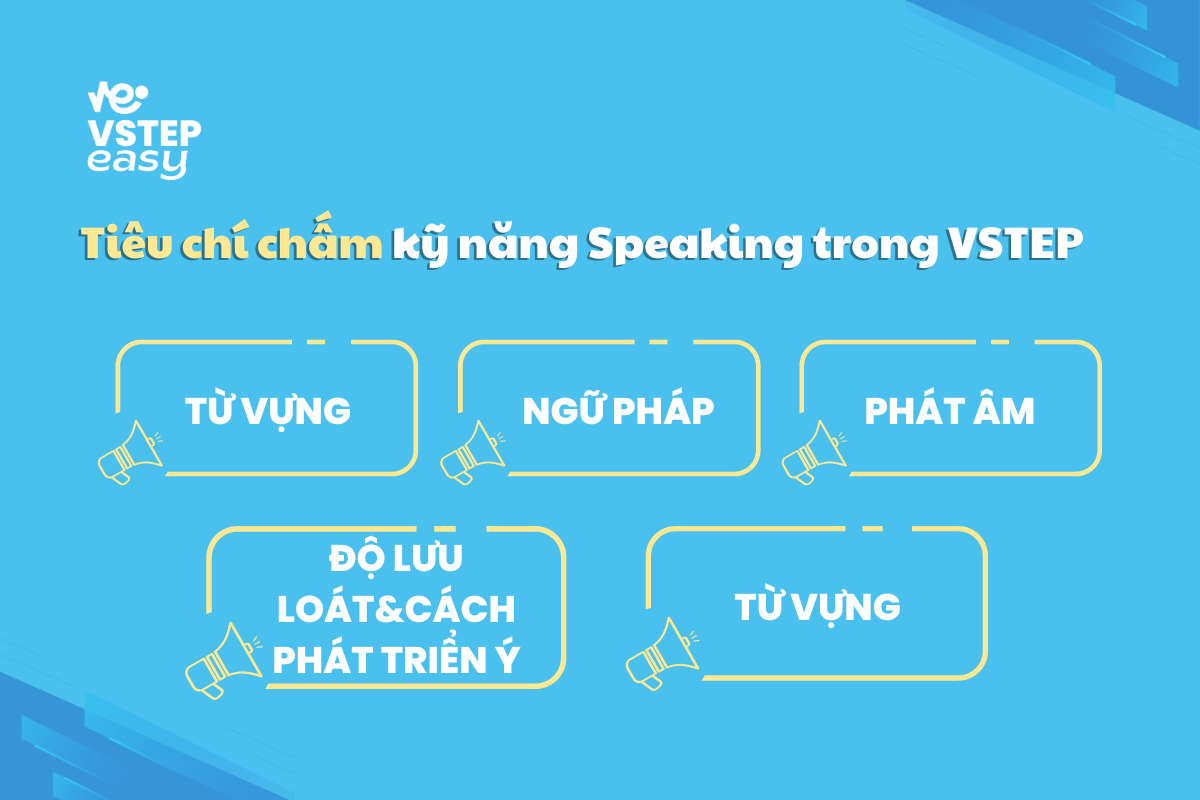 VSTEP easy

Tiêu chí chấm kỹ năng Speaking trong VSTEP

TỪ VỰNG

NGỮ PHÁP

PHÁT ÂM

ĐỘ LƯU LOÁT&CÁCH PHÁT TRIỂN Ý

TỪ VỰNG